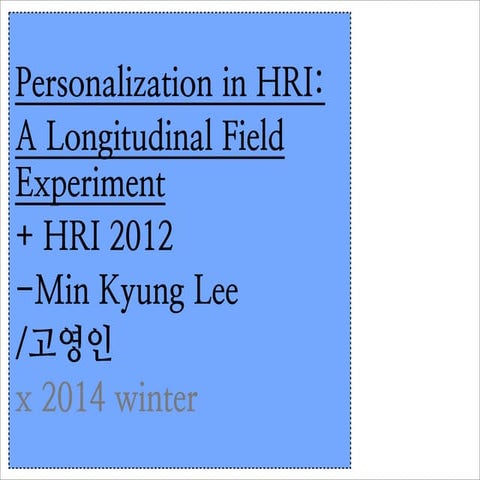 Personalization in HRI: A Longitudinal Field Experiment
+ HRI 2012
-Min Kyung Lee
/고영인
x 2014 winter